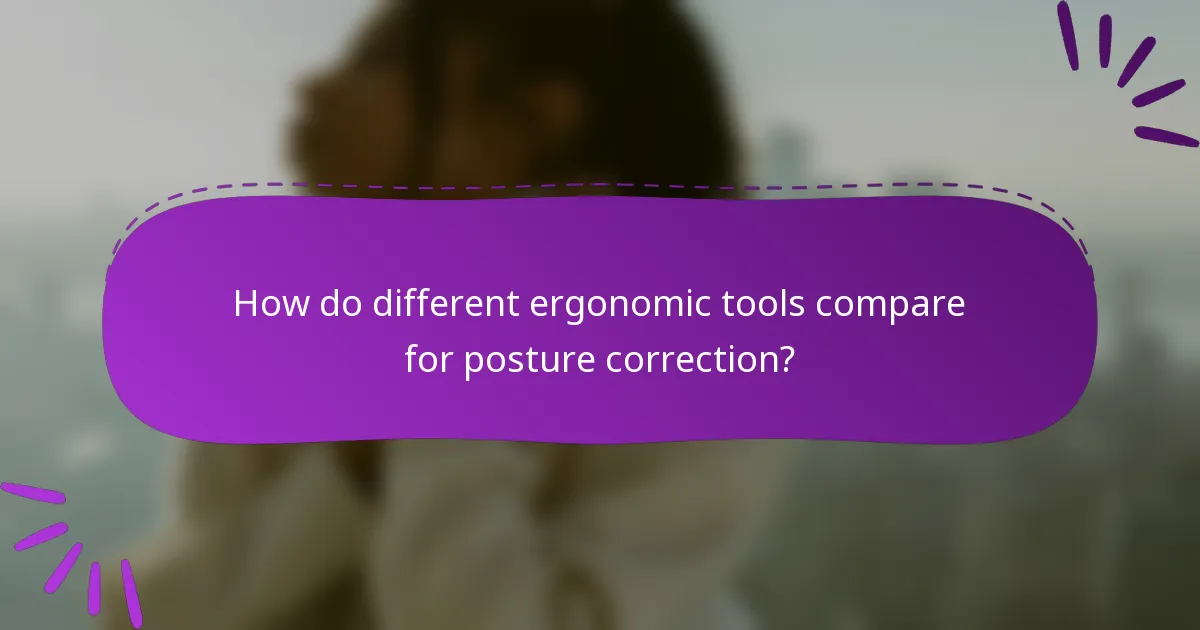 How do different ergonomic tools compare for posture correction?